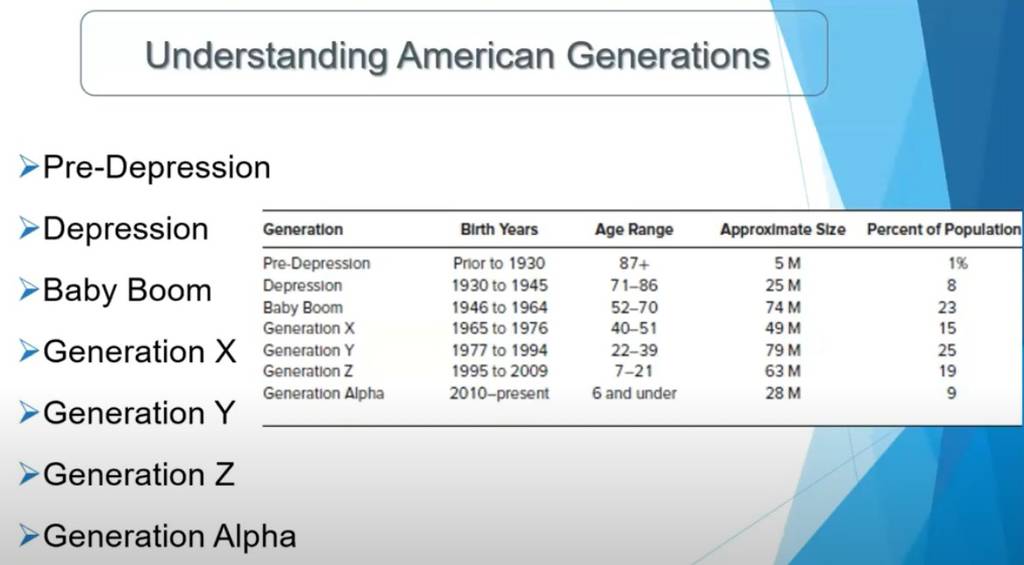 Understanding American Generations

➢Pre-Depression
➢Depression
➢Baby Boom
➢Generation X
➢Generation Y
➢Generation Z
➢Generation Alpha

| Generation | Birth Years | Age Range | Approximate Size | Percent of Population |
|---|---|---|---|---|
| Pre-Depression | Prior to 1930 | 87+ | 5 M | 1% |
| Depression | 1930 to 1945 | 71–86 | 25 M | 8 |
| Baby Boom | 1946 to 1964 | 52–70 | 74 M | 23 |
| Generation X | 1965 to 1976 | 40–51 | 49 M | 15 |
| Generation Y | 1977 to 1994 | 22–39 | 79 M | 25 |
| Generation Z | 1995 to 2009 | 7–21 | 63 M | 19 |
| Generation Alpha | 2010–present | 6 and under | 28 M | 9 |